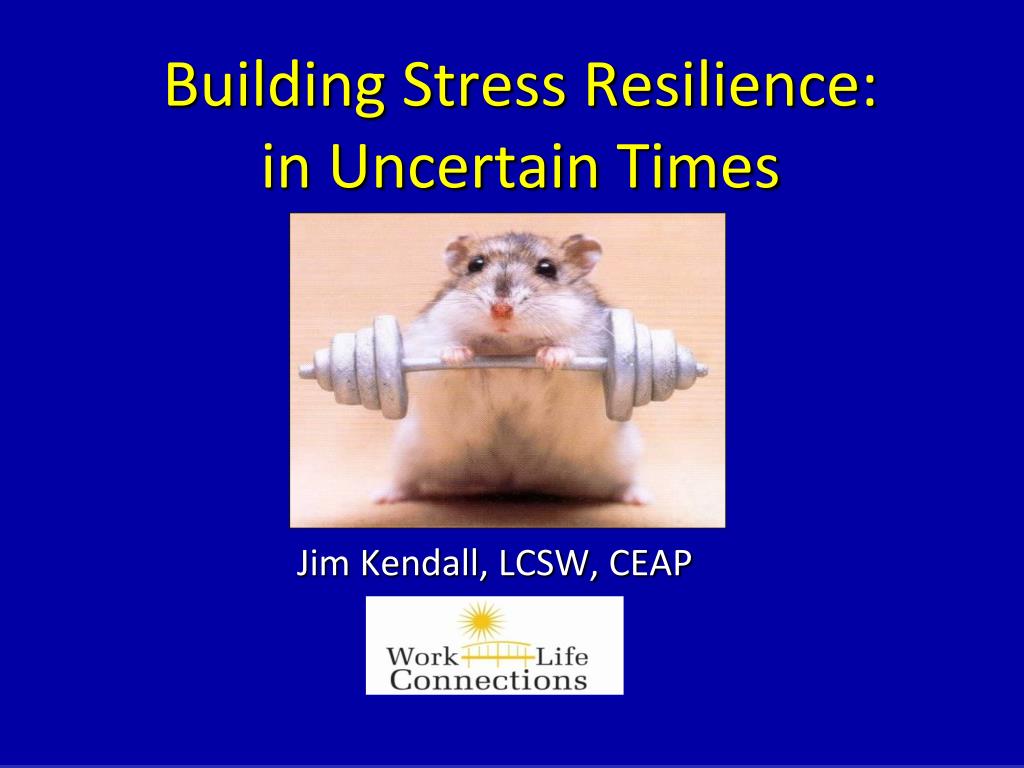 Building Stress Resilience:
in Uncertain Times

Jim Kendall, LCSW, CEAP

Work Life
Connections